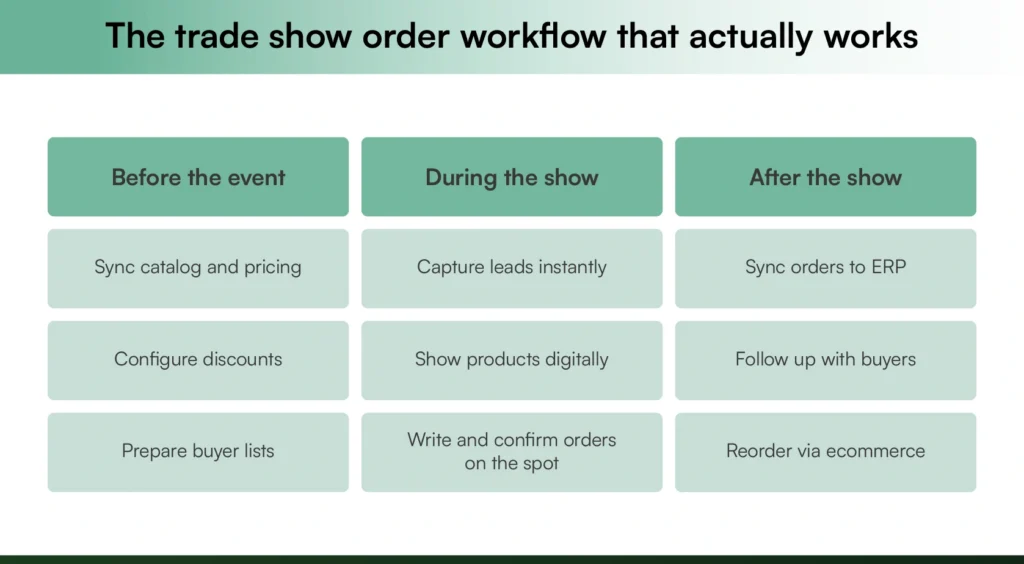 The trade show order workflow that actually works

| Before the event | During the show | After the show |
|---|---|---|
| Sync catalog and pricing | Capture leads instantly | Sync orders to ERP |
| Configure discounts | Show products digitally | Follow up with buyers |
| Prepare buyer lists | Write and confirm orders on the spot | Reorder via ecommerce |